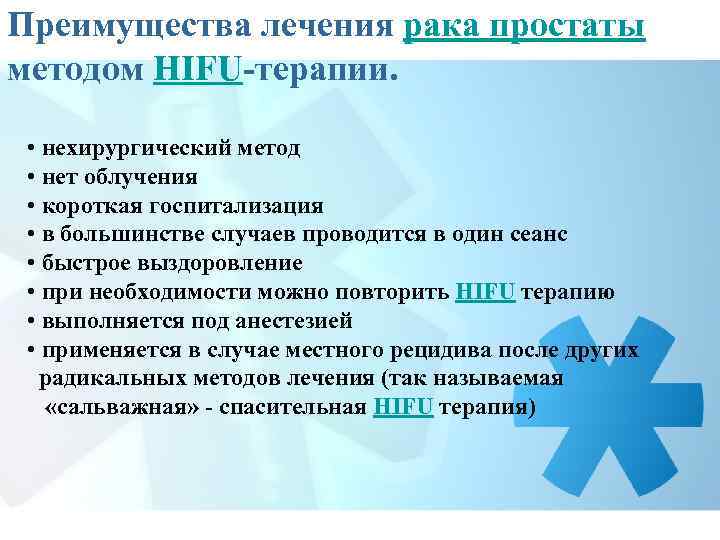 Преимущества лечения рака простаты методом HIFU-терапии.

• нехирургический метод
• нет облучения
• короткая госпитализация
• в большинстве случаев проводится в один сеанс
• быстрое выздоровление
• при необходимости можно повторить HIFU терапию
• выполняется под анестезией
• применяется в случае местного рецидива после других радикальных методов лечения (так называемая «сальважная» - спасительная HIFU терапия)